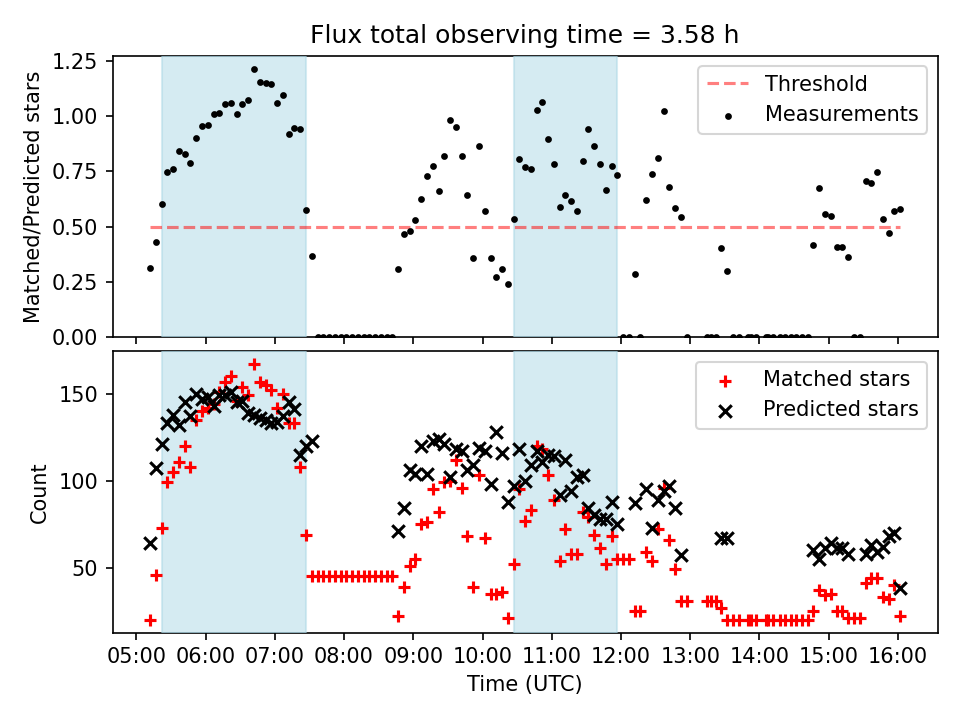 Flux total observing time = 3.58 h

Matched/Predicted stars

1.25
1.00
0.75
0.50
0.25
0.00

Threshold
Measurements

Count

150
100
50

Matched stars
Predicted stars

05:00 06:00 07:00 08:00 09:00 10:00 11:00 12:00 13:00 14:00 15:00 16:00

Time (UTC)